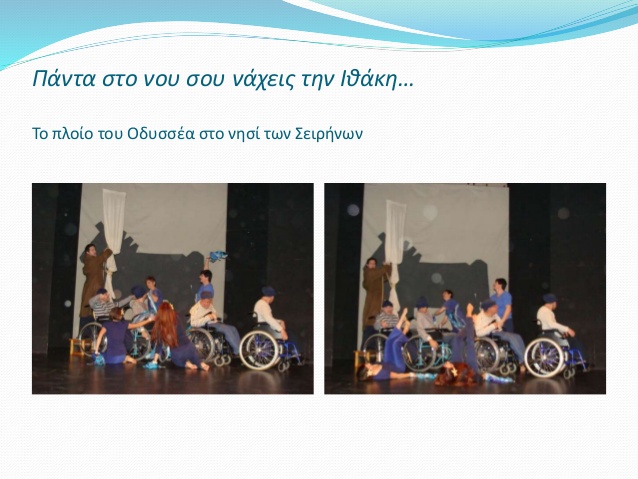 Πάντα στο νου σου νάχεις την Ιθάκη…

Το πλοίο του Οδυσσέα στο νησί των Σειρήνων